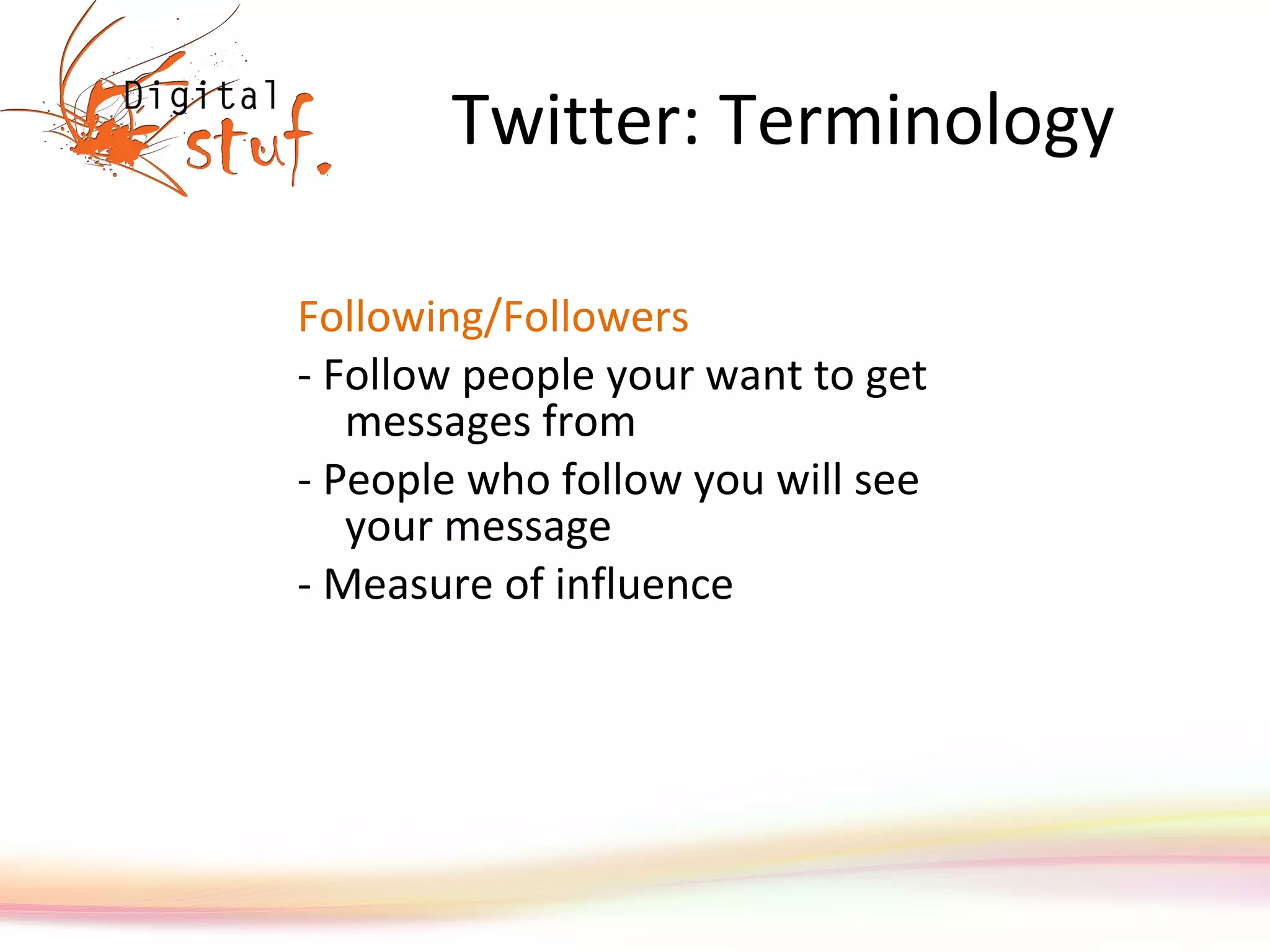 Digital stuf.

Twitter: Terminology

Following/Followers

- Follow people your want to get messages from

- People who follow you will see your message

- Measure of influence